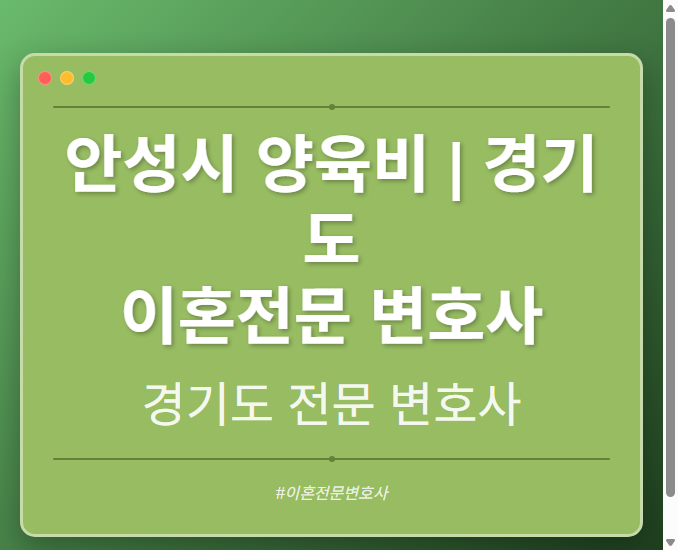 안성시 양육비 | 경기도
이혼전문 변호사

경기도 전문 변호사

#이혼전문변호사